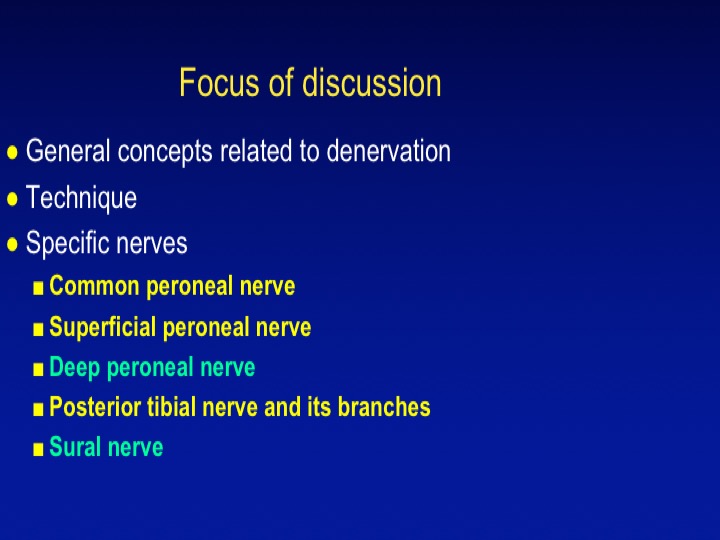 Focus of discussion

- General concepts related to denervation
- Technique
- Specific nerves
  - Common peroneal nerve
  - Superficial peroneal nerve
  - Deep peroneal nerve
  - Posterior tibial nerve and its branches
  - Sural nerve